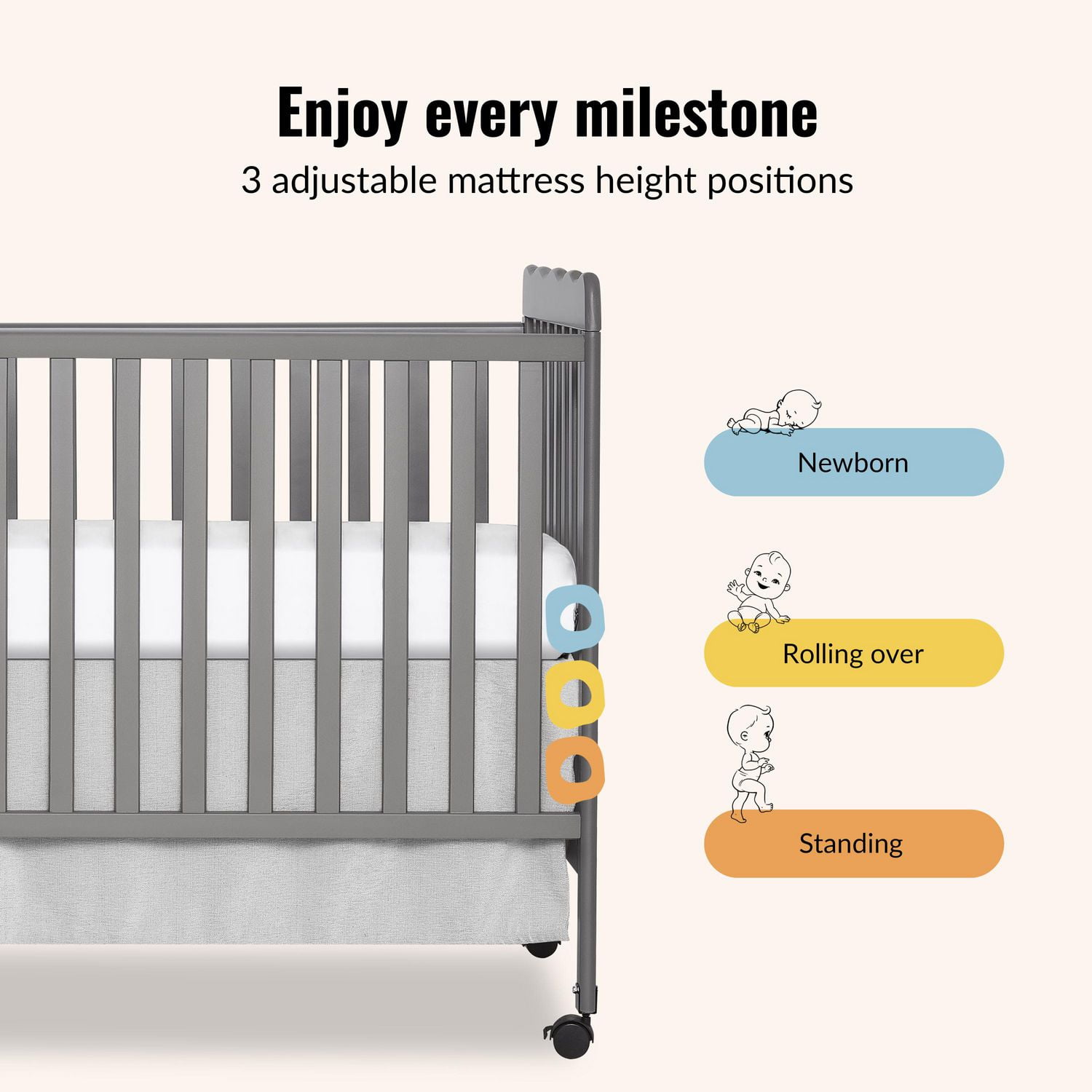 Enjoy every milestone
3 adjustable mattress height positions

Newborn

Rolling over

Standing